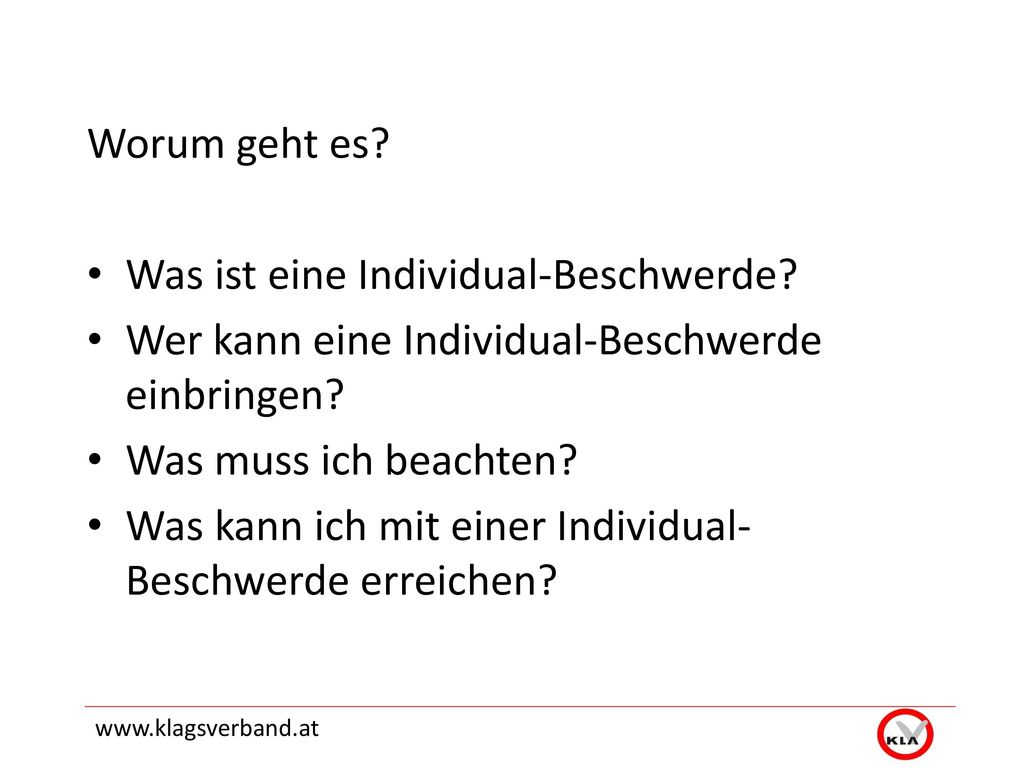 Worum geht es?

• Was ist eine Individual-Beschwerde?
• Wer kann eine Individual-Beschwerde einbringen?
• Was muss ich beachten?
• Was kann ich mit einer Individual-Beschwerde erreichen?

www.klagsverband.at

KLA